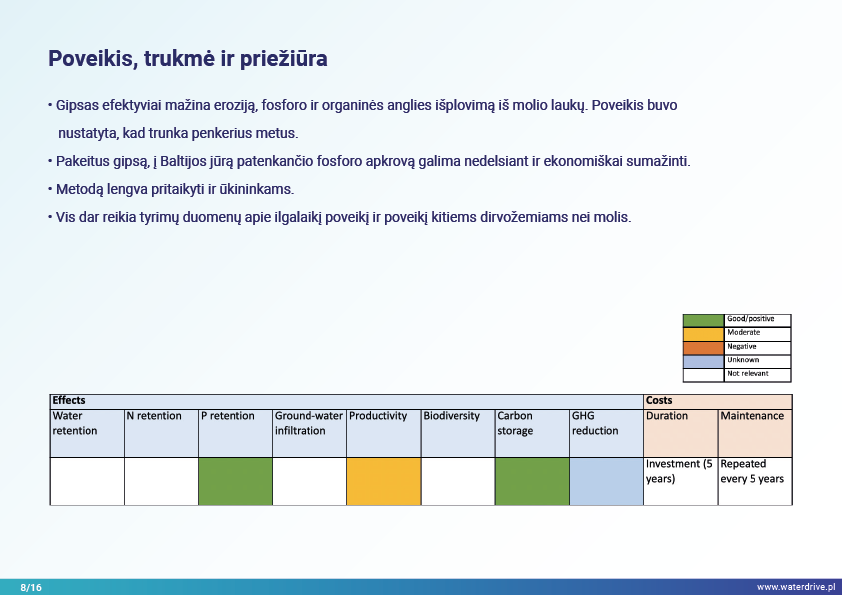 Poveikis, trukmė ir priežiūra

• Gipsas efektyviai mažina eroziją, fosforo ir organinės anglies išplovimą iš molio laukų. Poveikis buvo nustatyta, kad trunka penkerius metus.

• Pakeitus gipsą, į Baltijos jūrą patenkančio fosforo apkrovą galima nedelsiant ir ekonomiškai sumažinti.

• Metodą lengva pritaikyti ir ūkininkams.

• Vis dar reikia tyrimų duomenų apie ilgalaikį poveikį ir poveikį kitiems dirvožemiams nei molis.

| | |
|---|---|
| | Good/positive |
| | Moderate |
| | Negative |
| | Unknown |
| | Not relevant |

| Effects | | | | | | | | Costs | |
|---|---|---|---|---|---|---|---|---|---|
| Water retention | N retention | P retention | Ground-water infiltration | Productivity | Biodiversity | Carbon storage | GHG reduction | Duration | Maintenance |
| | | | | | | | | Investment (5 years) | Repeated every 5 years |

8/16

www.waterdrive.pl